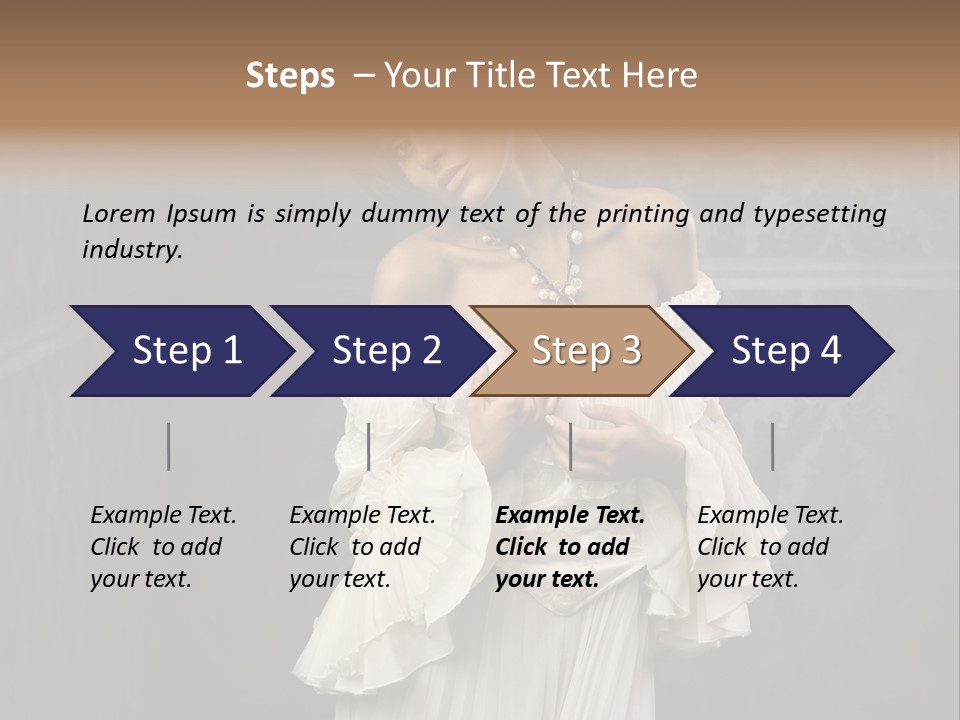 Steps – Your Title Text Here

Lorem Ipsum is simply dummy text of the printing and typesetting industry.

Step 1

Step 2

Step 3

Step 4

Example Text. Click to add your text.

Example Text. Click to add your text.

Example Text. Click to add your text.

Example Text. Click to add your text.